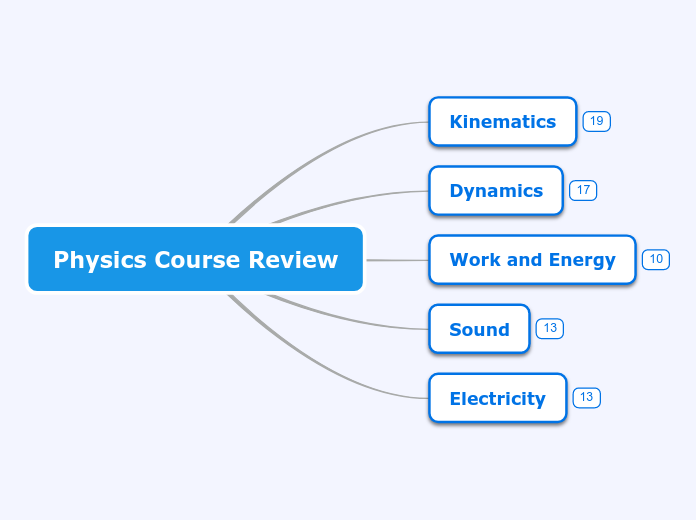 Physics Course Review

Kinematics 19

Dynamics 17

Work and Energy 10

Sound 13

Electricity 13